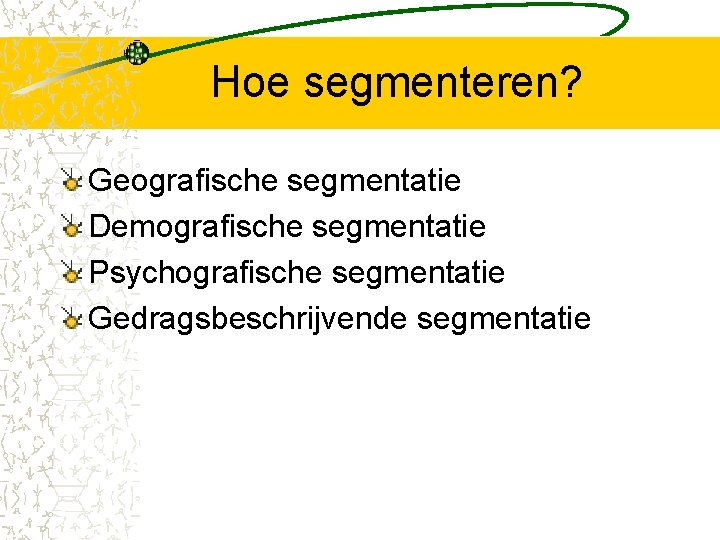 Hoe segmenteren?

Geografische segmentatie
Demografische segmentatie
Psychografische segmentatie
Gedragsbeschrijvende segmentatie